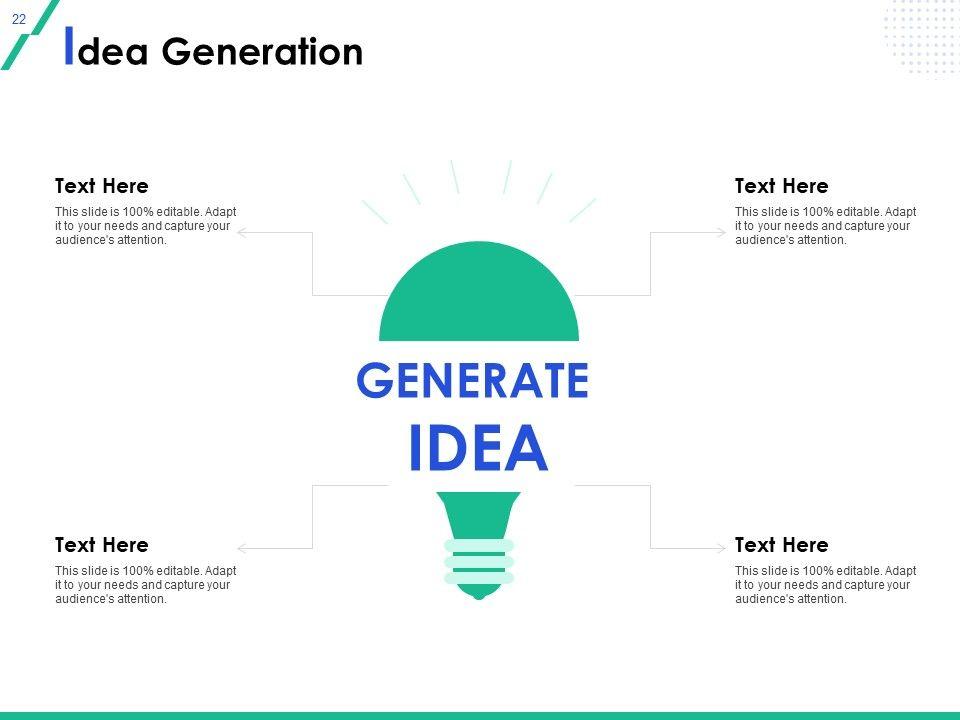 22

Idea Generation

Text Here
This slide is 100% editable. Adapt it to your needs and capture your audience's attention.

Text Here
This slide is 100% editable. Adapt it to your needs and capture your audience's attention.

GENERATE
IDEA

Text Here
This slide is 100% editable. Adapt it to your needs and capture your audience's attention.

Text Here
This slide is 100% editable. Adapt it to your needs and capture your audience's attention.